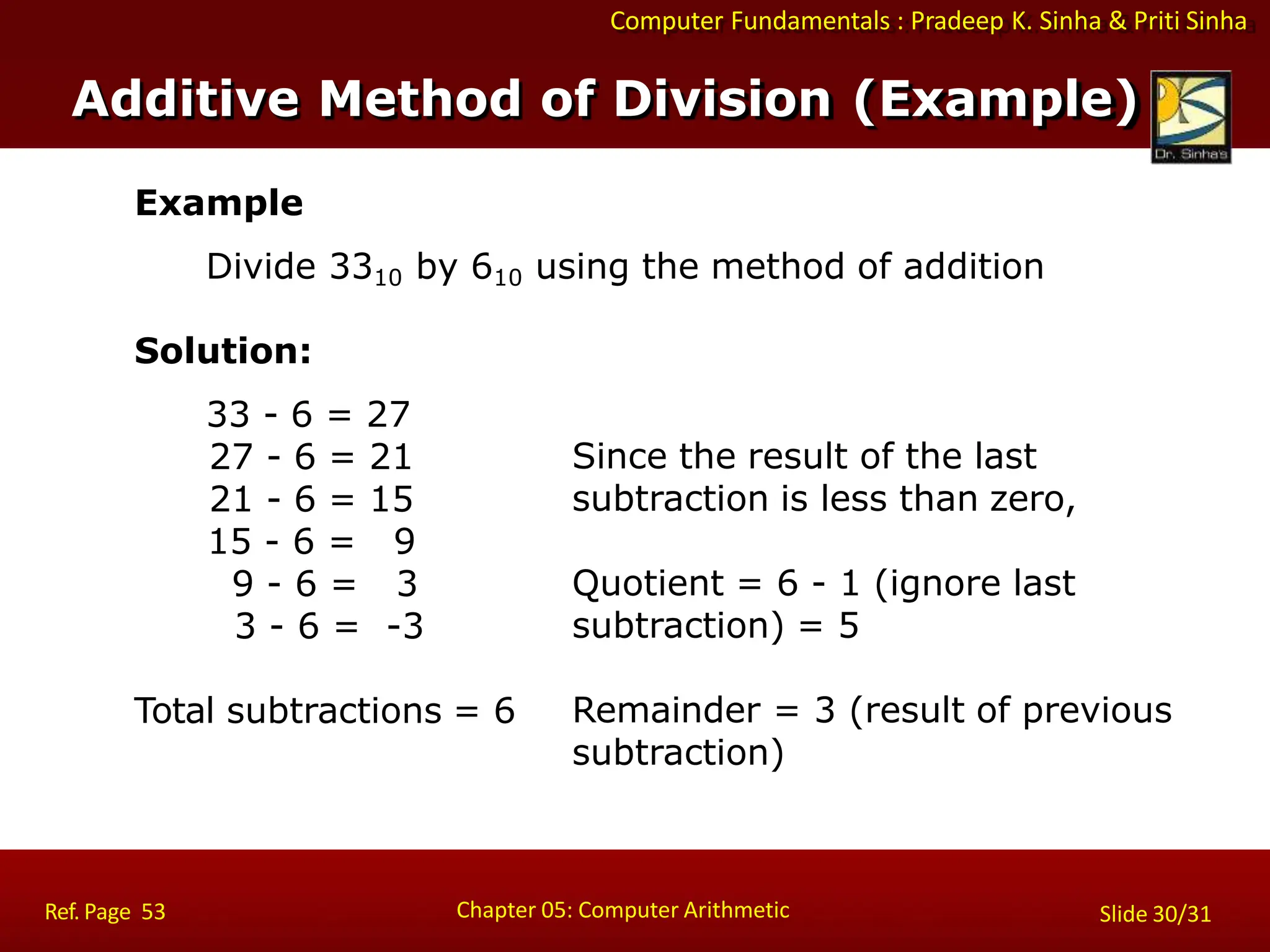 Computer Fundamentals : Pradeep K. Sinha & Priti Sinha

Additive Method of Division (Example)

Dr. Sinha's

Example

Divide $33_{10}$ by $6_{10}$ using the method of addition

Solution:

33 - 6 = 27
27 - 6 = 21
21 - 6 = 15
15 - 6 = 9
9 - 6 = 3
3 - 6 = -3

Total subtractions = 6

Since the result of the last subtraction is less than zero,

Quotient = 6 - 1 (ignore last subtraction) = 5

Remainder = 3 (result of previous subtraction)

Ref. Page 53

Chapter 05: Computer Arithmetic

Slide 30/31